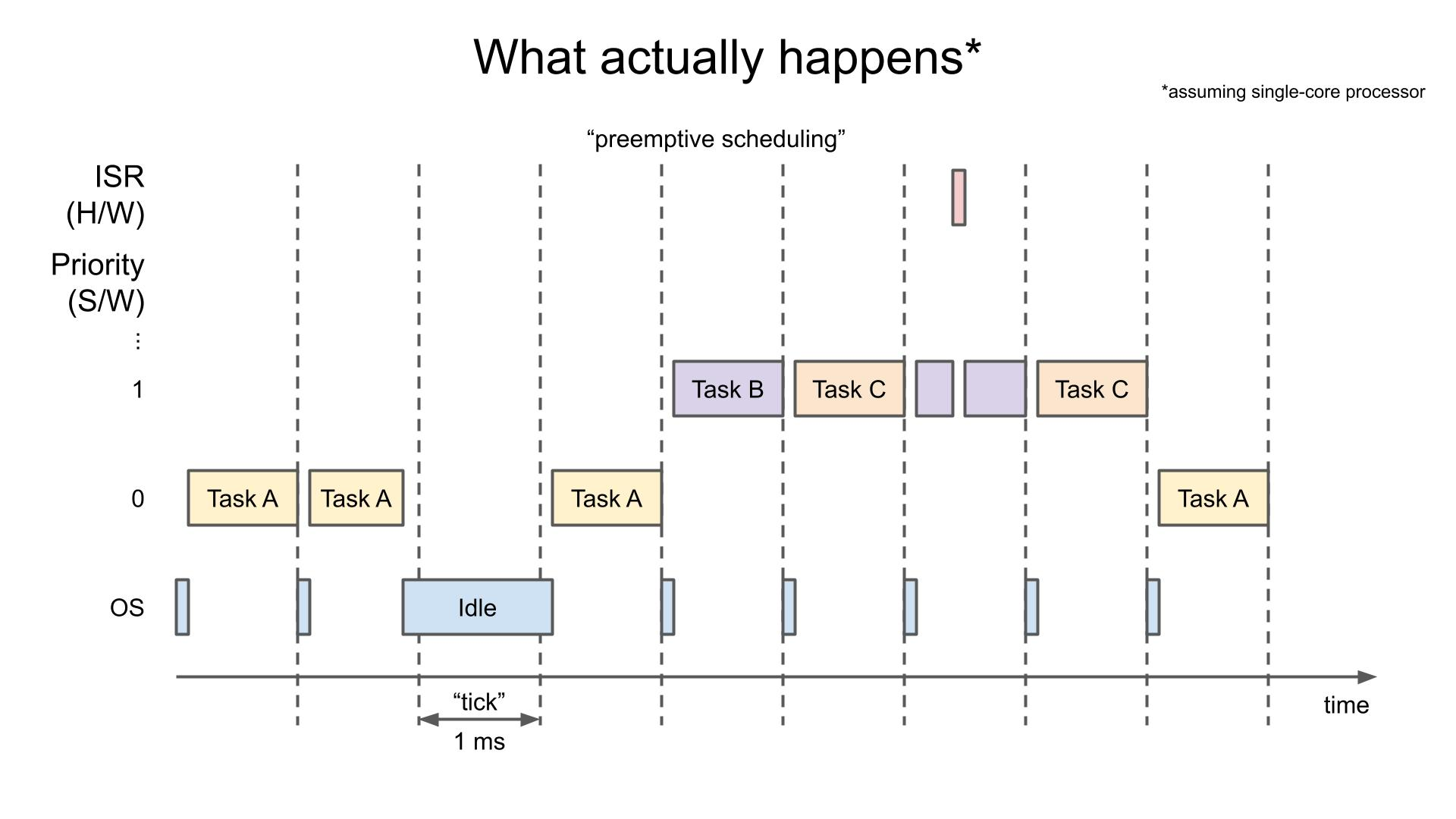 What actually happens*

*assuming single-core processor

“preemptive scheduling”

ISR (H/W)

Priority (S/W)

⋮

1

Task B

Task C

Task C

0

Task A

Task A

Task A

Task A

OS

Idle

“tick”

1 ms

time